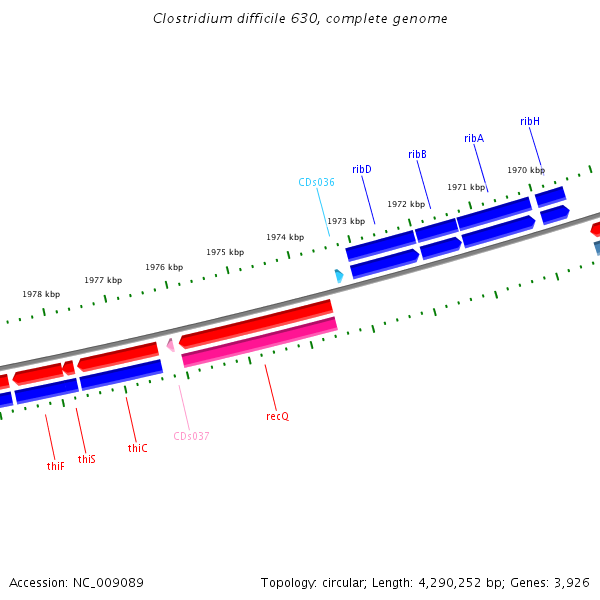 Clostridium difficile 630, complete genome

ribH
ribA
ribB
ribD
CDs036
1970 kbp
1971 kbp
1972 kbp
1973 kbp
1974 kbp
1975 kbp
1976 kbp
1977 kbp
1978 kbp

recQ
CDs037
thiC
thiS
thiF

Accession: NC_009089

Topology: circular; Length: 4,290,252 bp; Genes: 3,926